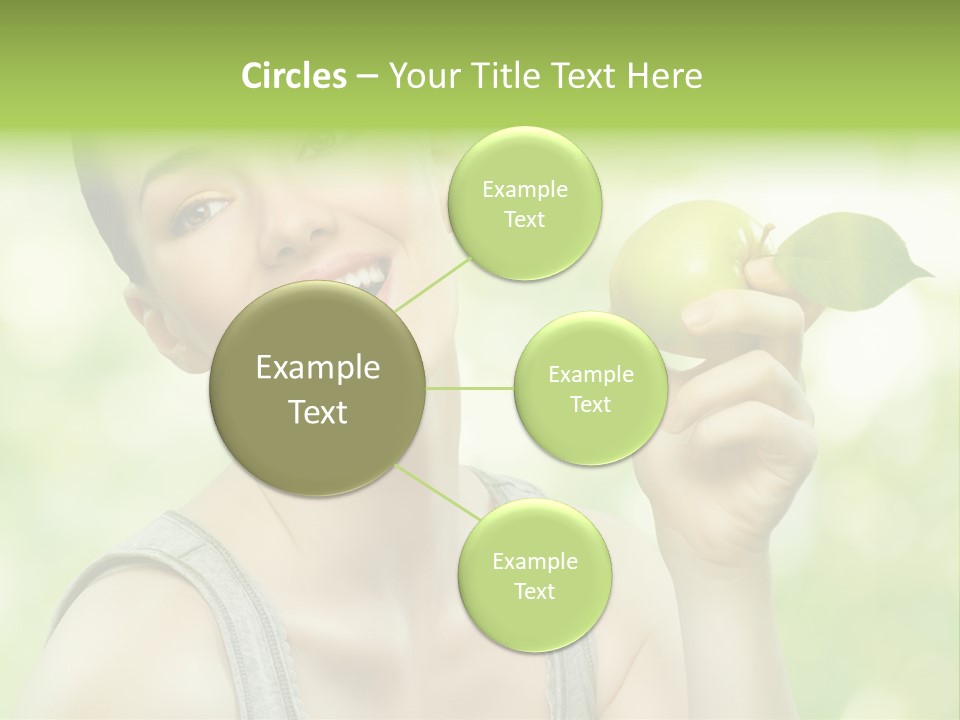 Circles – Your Title Text Here

Example Text

Example Text

Example Text

Example Text